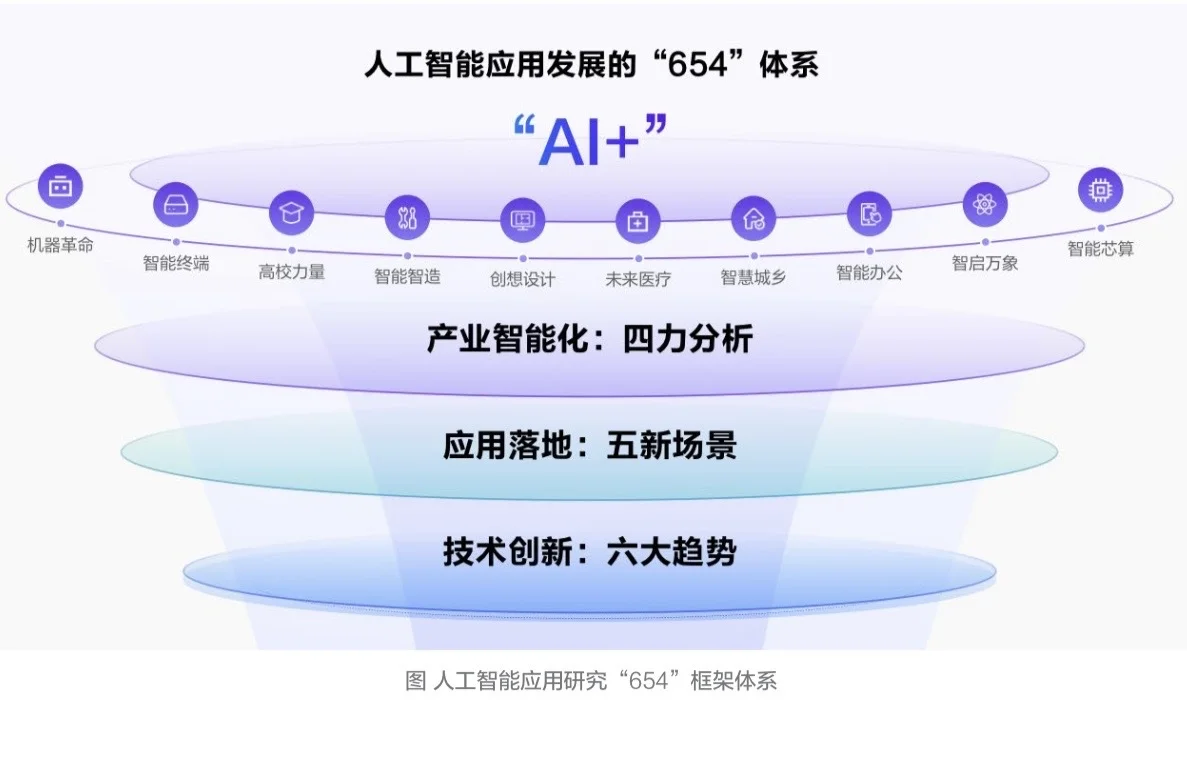 人工智能应用发展的“654”体系

“AI+”

机器革命
智能终端
高校力量
智能智造
创想设计
未来医疗
智慧城乡
智能办公
智启万象
智能芯算

产业智能化：四力分析

应用落地：五新场景

技术创新：六大趋势

图 人工智能应用研究“654”框架体系